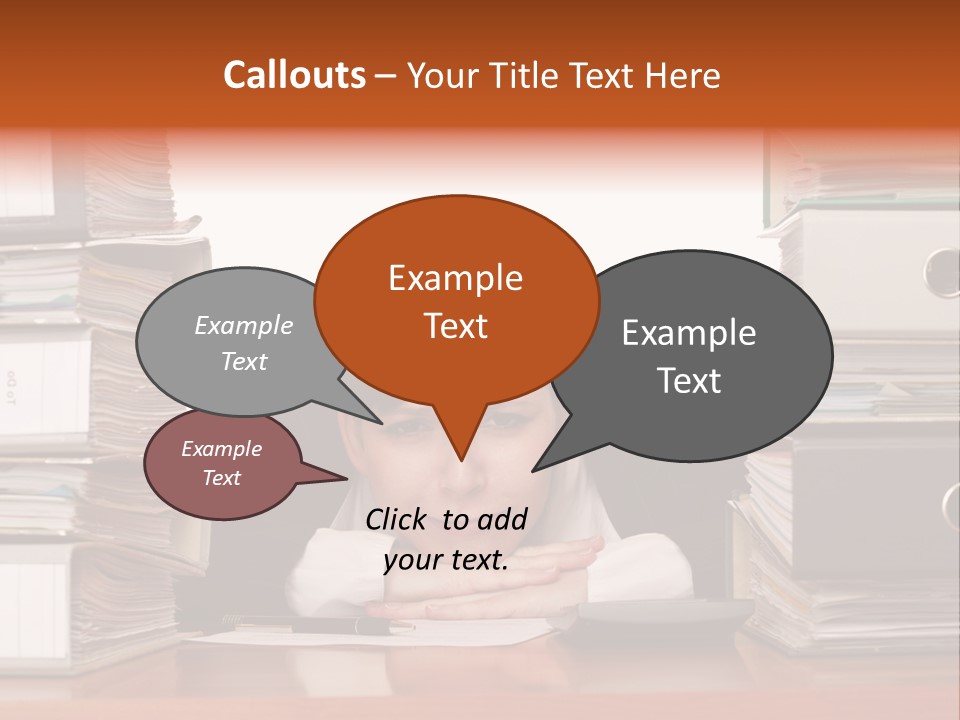 Callouts – Your Title Text Here

Example Text

Example Text

Example Text

Example Text

Click to add your text.